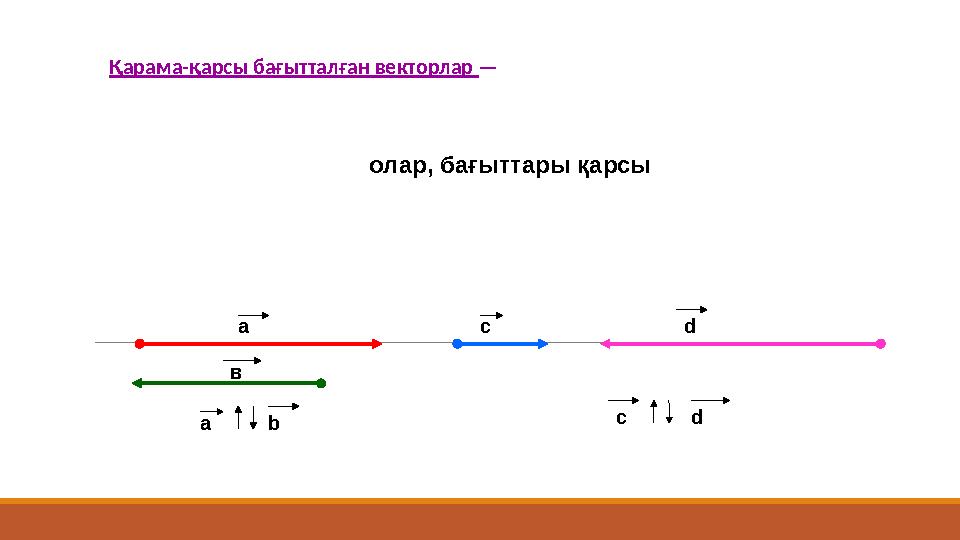 Қарама-қарсы бағытталған векторлар —

олар, бағыттары қарсы

$\vec{a}$ $\vec{c}$ $\vec{d}$

$\vec{в}$

$\vec{a} \uparrow\downarrow \vec{b}$

$\vec{c} \uparrow\downarrow \vec{d}$